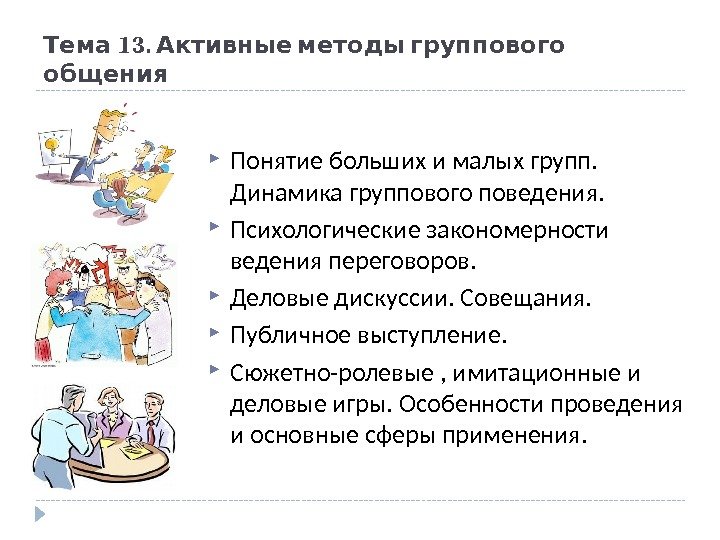 Тема 13. Активные методы группового общения

Понятие больших и малых групп. Динамика группового поведения.

Психологические закономерности ведения переговоров.

Деловые дискуссии. Совещания.

Публичное выступление.

Сюжетно-ролевые , имитационные и деловые игры. Особенности проведения и основные сферы применения.